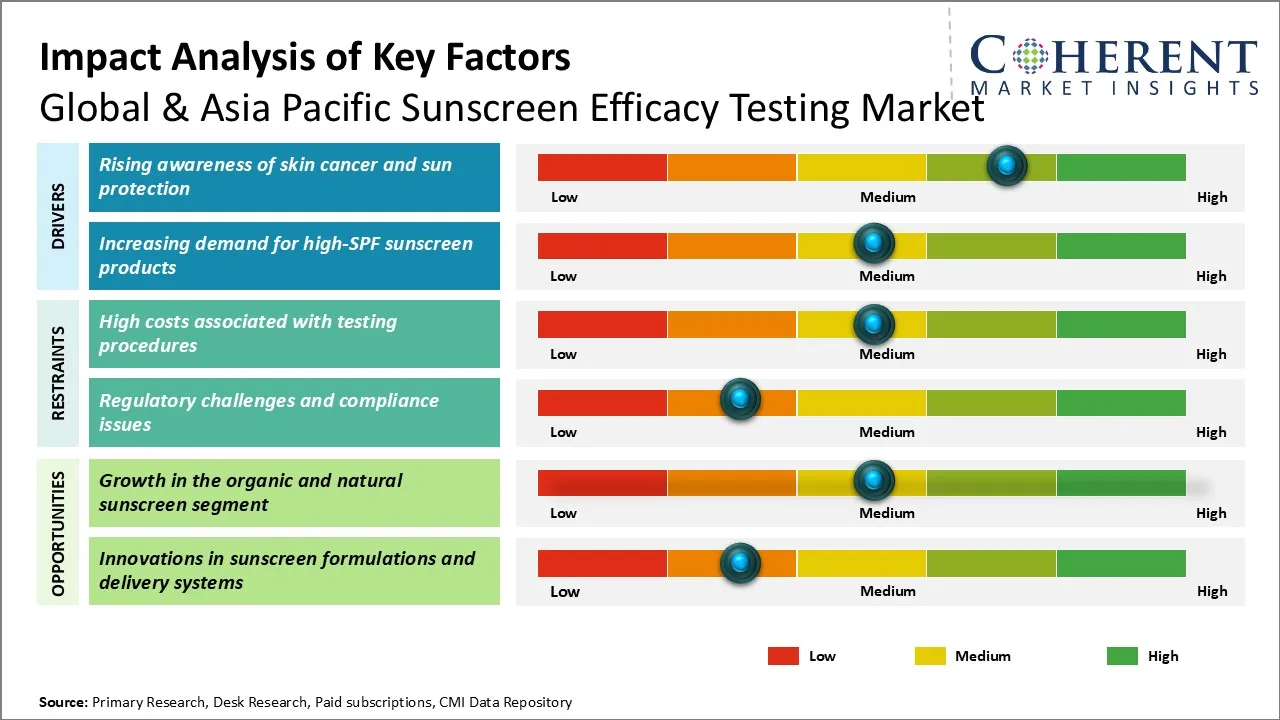 Impact Analysis of Key Factors
Global & Asia Pacific Sunscreen Efficacy Testing Market

COHERENT
MARKET INSIGHTS

DRIVERS

Rising awareness of skin cancer and sun protection

Low Medium High

Increasing demand for high-SPF sunscreen products

Low Medium High

RESTRAINTS

High costs associated with testing procedures

Low Medium High

Regulatory challenges and compliance issues

Low Medium High

OPPORTUNITIES

Growth in the organic and natural sunscreen segment

Low Medium High

Innovations in sunscreen formulations and delivery systems

Low Medium High

Low Medium High

Source: Primary Research, Desk Research, Paid subscriptions, CMI Data Repository